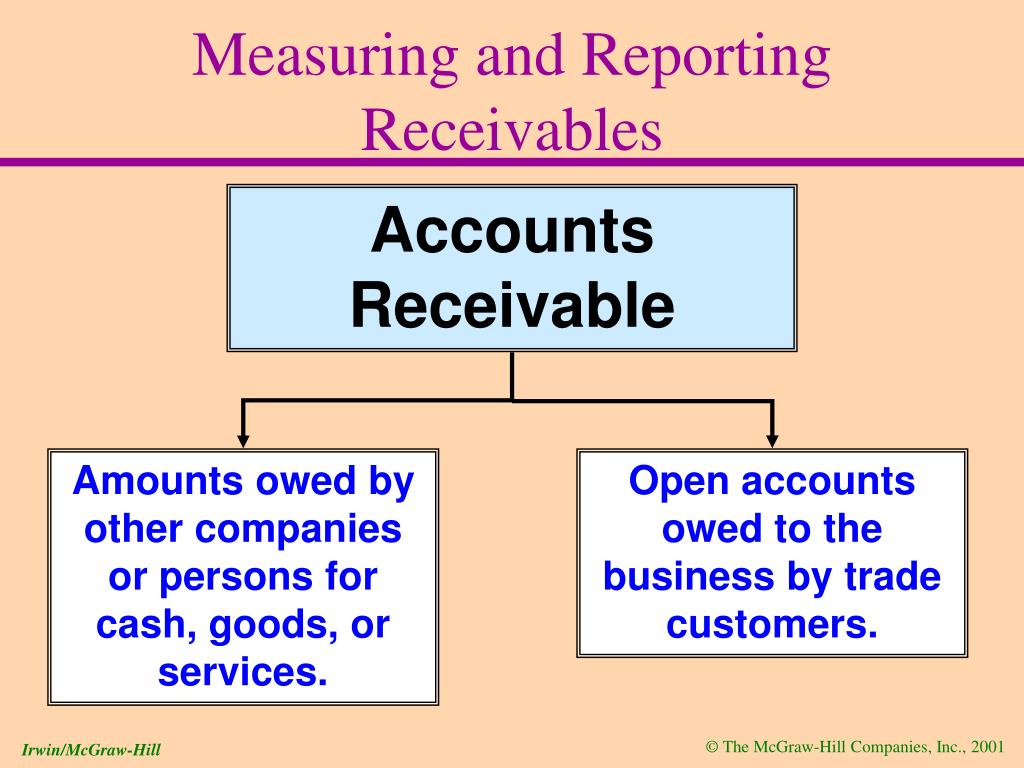 Measuring and Reporting Receivables

Accounts Receivable

Amounts owed by other companies or persons for cash, goods, or services.

Open accounts owed to the business by trade customers.

Irwin/McGraw-Hill

© The McGraw-Hill Companies, Inc., 2001